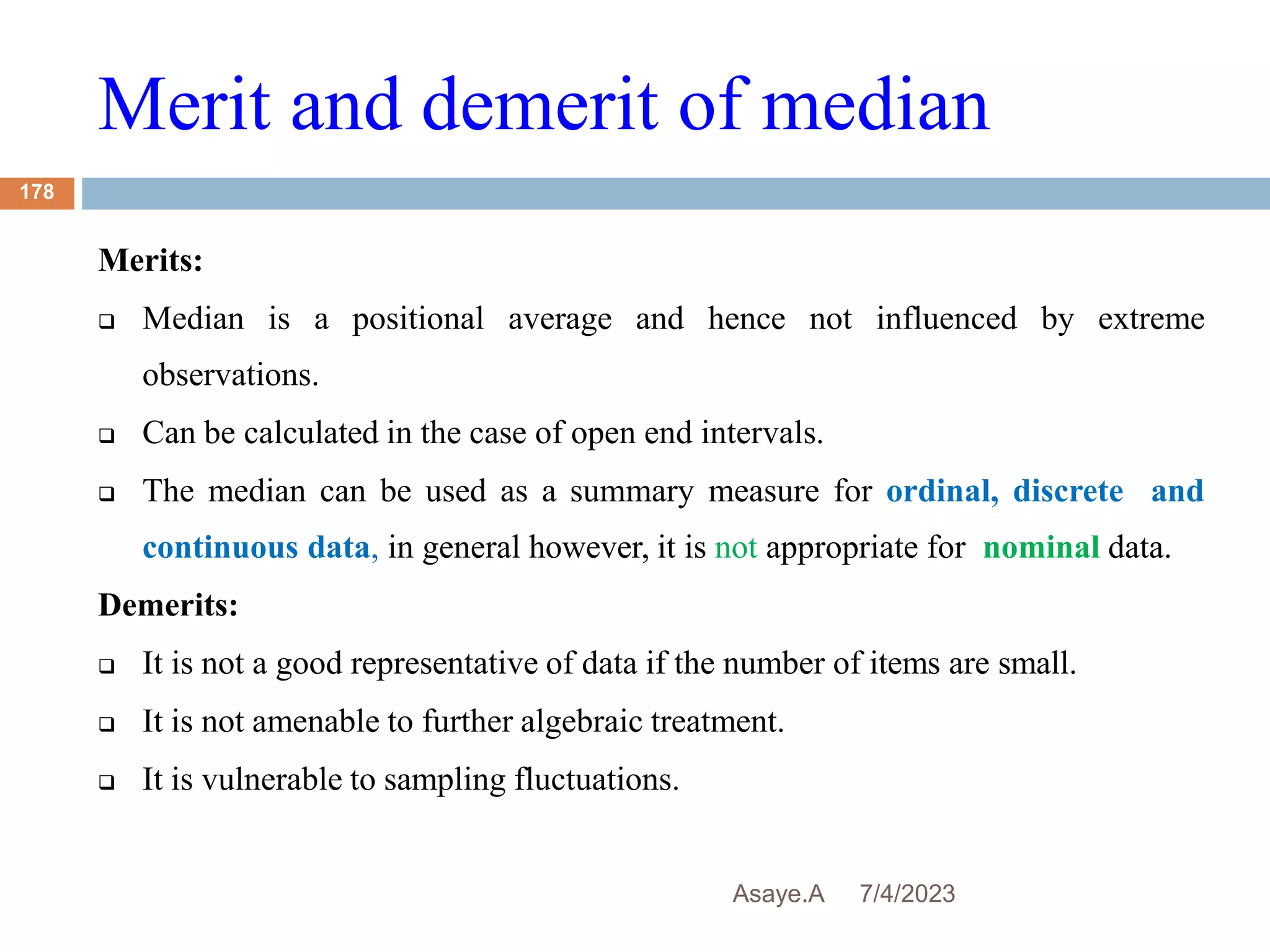 Merit and demerit of median

178

Merits:

❑ Median is a positional average and hence not influenced by extreme observations.

❑ Can be calculated in the case of open end intervals.

❑ The median can be used as a summary measure for ordinal, discrete and continuous data, in general however, it is not appropriate for nominal data.

Demerits:

❑ It is not a good representative of data if the number of items are small.

❑ It is not amenable to further algebraic treatment.

❑ It is vulnerable to sampling fluctuations.

Asaye.A 7/4/2023